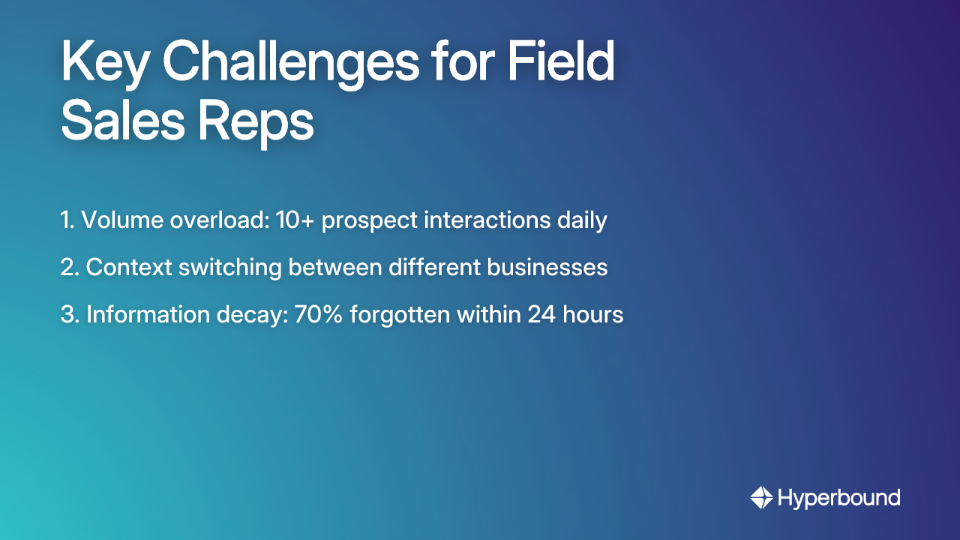 Key Challenges for Field Sales Reps

1. Volume overload: 10+ prospect interactions daily

2. Context switching between different businesses

3. Information decay: 70% forgotten within 24 hours

Hyperbound